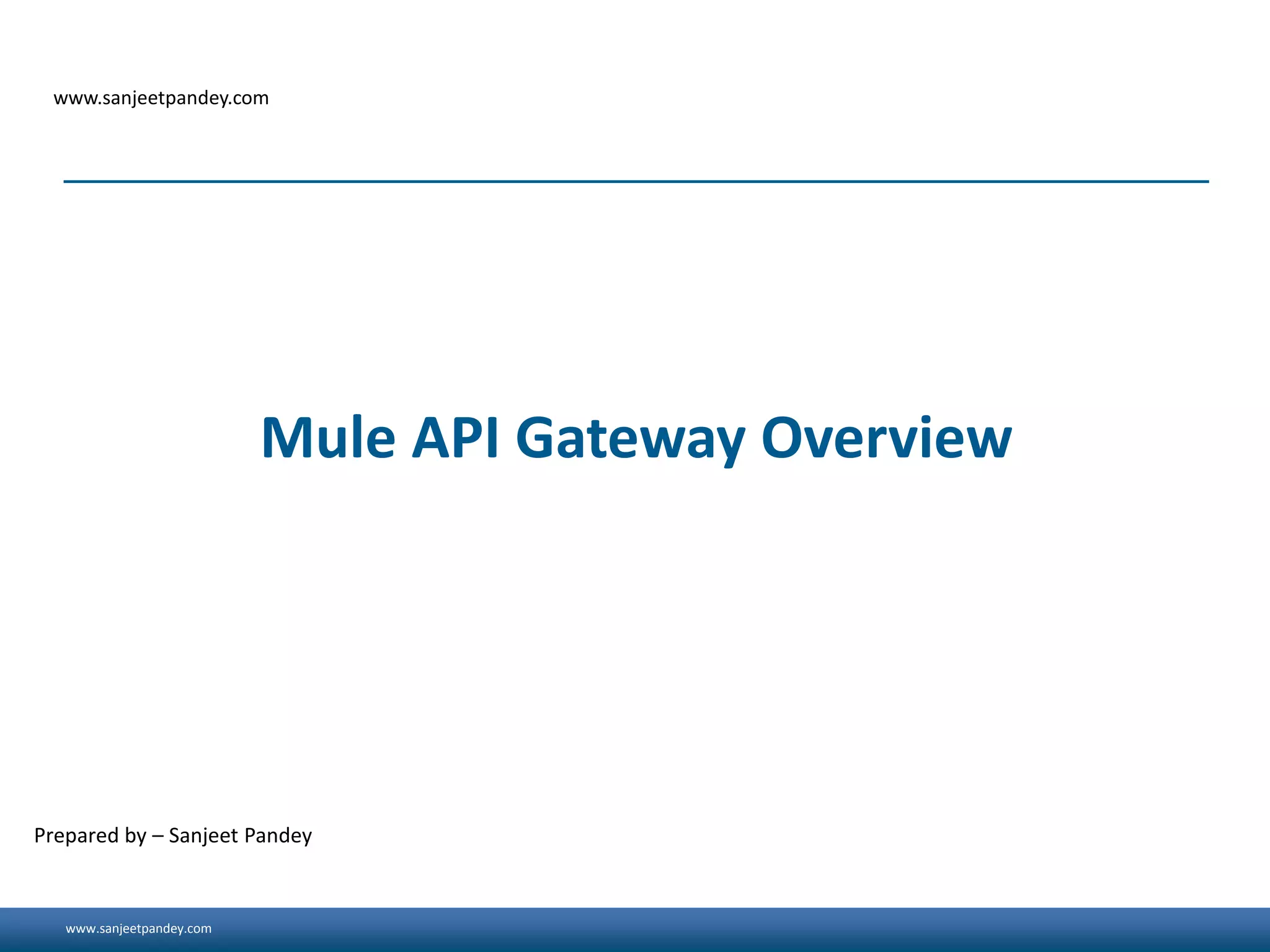 www.sanjeetpandey.com

Mule API Gateway Overview

Prepared by – Sanjeet Pandey

www.sanjeetpandey.com